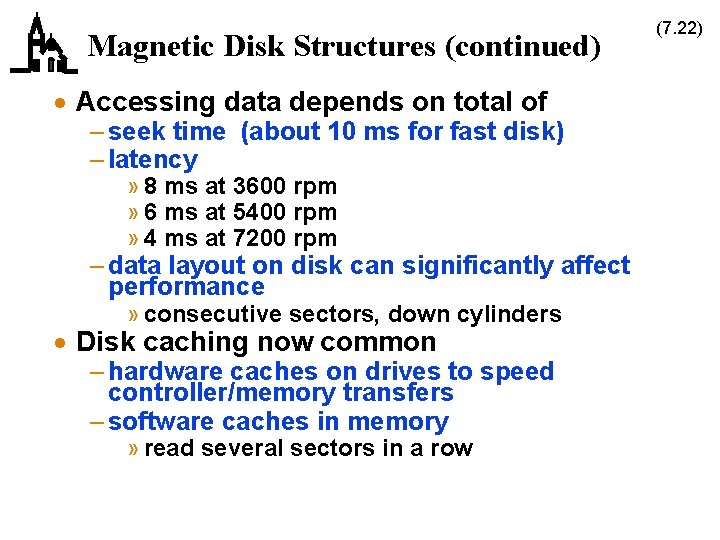 Magnetic Disk Structures (continued)

(7.22)

• Accessing data depends on total of
– seek time (about 10 ms for fast disk)
– latency
» 8 ms at 3600 rpm
» 6 ms at 5400 rpm
» 4 ms at 7200 rpm
– data layout on disk can significantly affect performance
» consecutive sectors, down cylinders
• Disk caching now common
– hardware caches on drives to speed controller/memory transfers
– software caches in memory
» read several sectors in a row